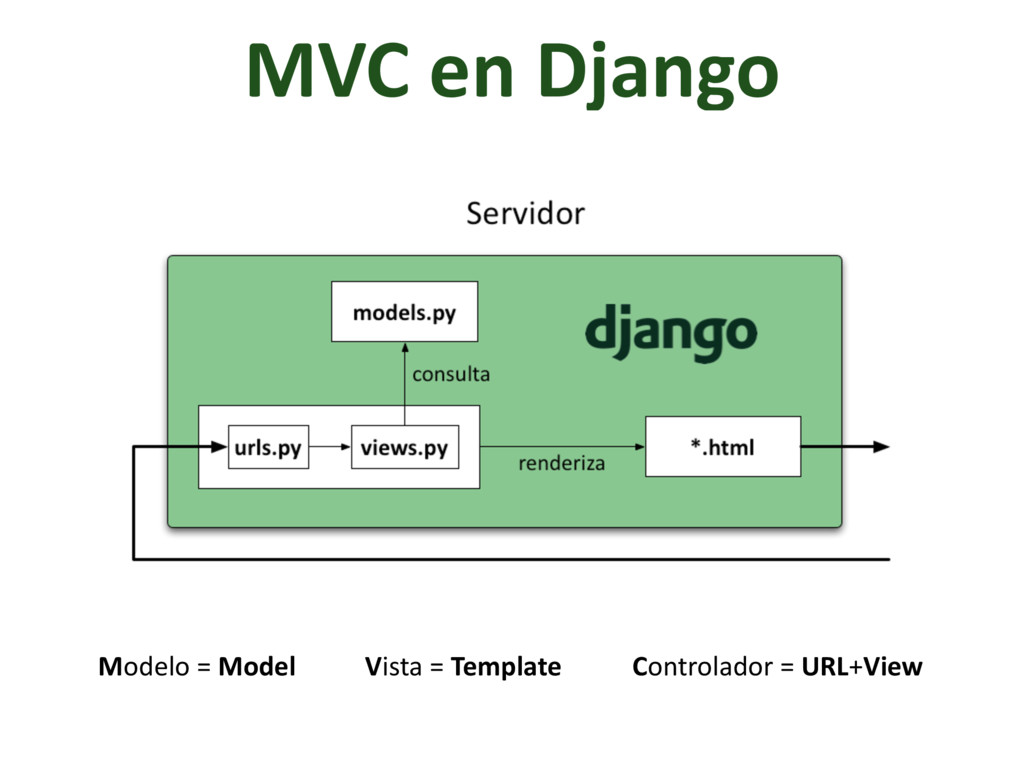 MVC en Django

Servidor

models.py

django

consulta

urls.py

views.py

renderiza

*.html

Modelo = Model Vista = Template Controlador = URL+View